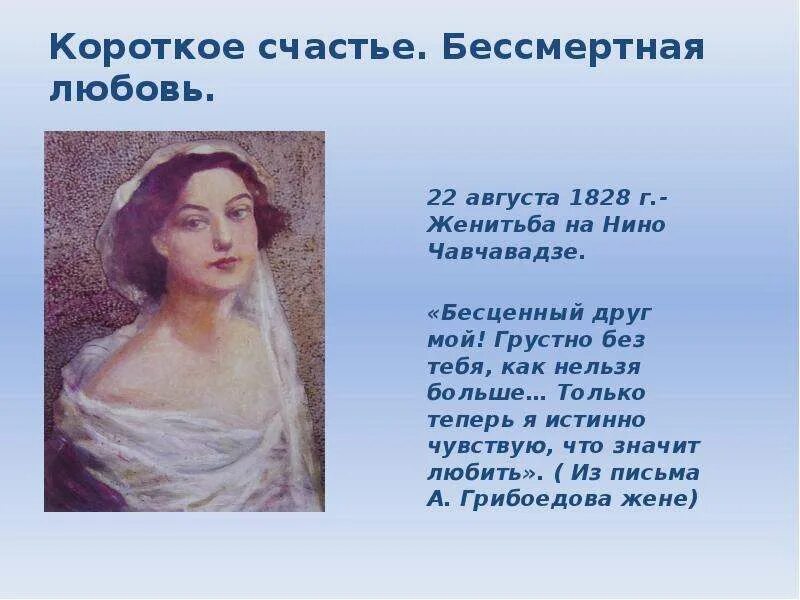 Короткое счастье. Бессмертная любовь.

22 августа 1828 г.- Женитьба на Нино Чавчавадзе.

«Бесценный друг мой! Грустно без тебя, как нельзя больше… Только теперь я истинно чувствую, что значит любить». ( Из письма А. Грибоедова жене)